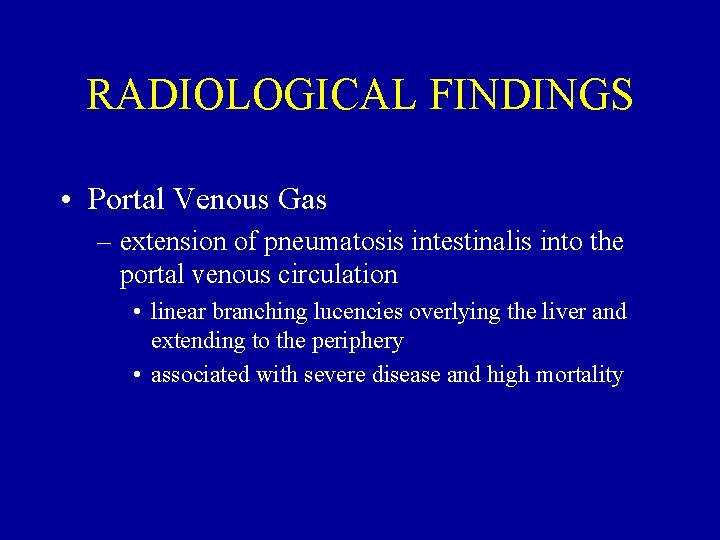 RADIOLOGICAL FINDINGS

• Portal Venous Gas
– extension of pneumatosis intestinalis into the portal venous circulation
• linear branching lucencies overlying the liver and extending to the periphery
• associated with severe disease and high mortality